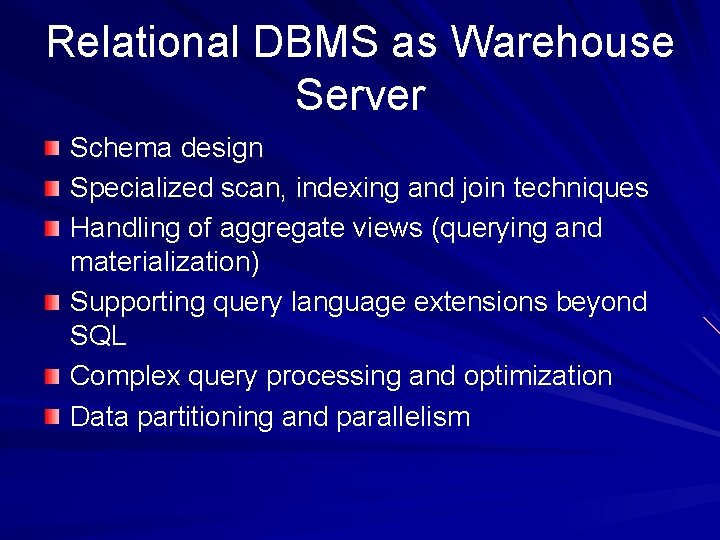 Relational DBMS as Warehouse Server

- Schema design
- Specialized scan, indexing and join techniques
- Handling of aggregate views (querying and materialization)
- Supporting query language extensions beyond SQL
- Complex query processing and optimization
- Data partitioning and parallelism